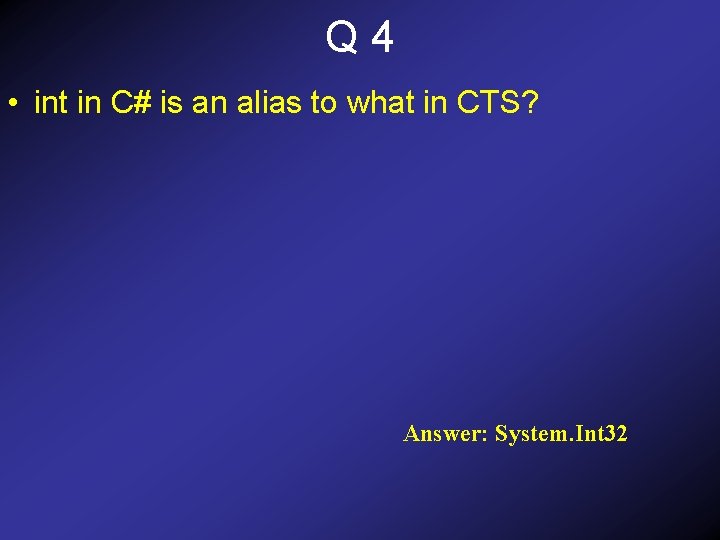 Q 4

• int in C# is an alias to what in CTS?

Answer: System.Int32